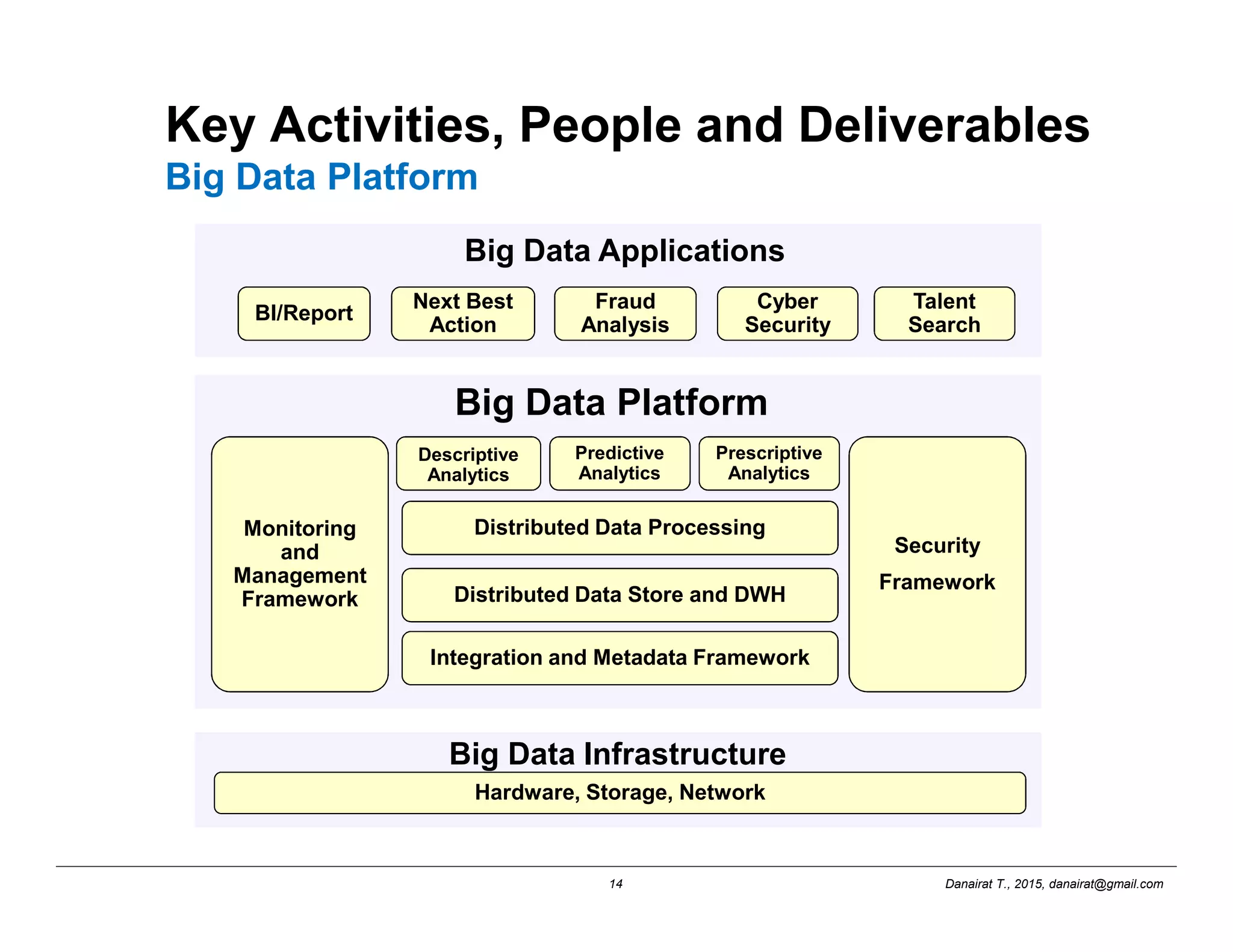 Key Activities, People and Deliverables
Big Data Platform

Big Data Applications

BI/Report

Next Best Action

Fraud Analysis

Cyber Security

Talent Search

Big Data Platform

Monitoring and Management Framework

Descriptive Analytics

Predictive Analytics

Prescriptive Analytics

Distributed Data Processing

Distributed Data Store and DWH

Integration and Metadata Framework

Security Framework

Big Data Infrastructure

Hardware, Storage, Network

14

Danairat T., 2015, danairat@gmail.com